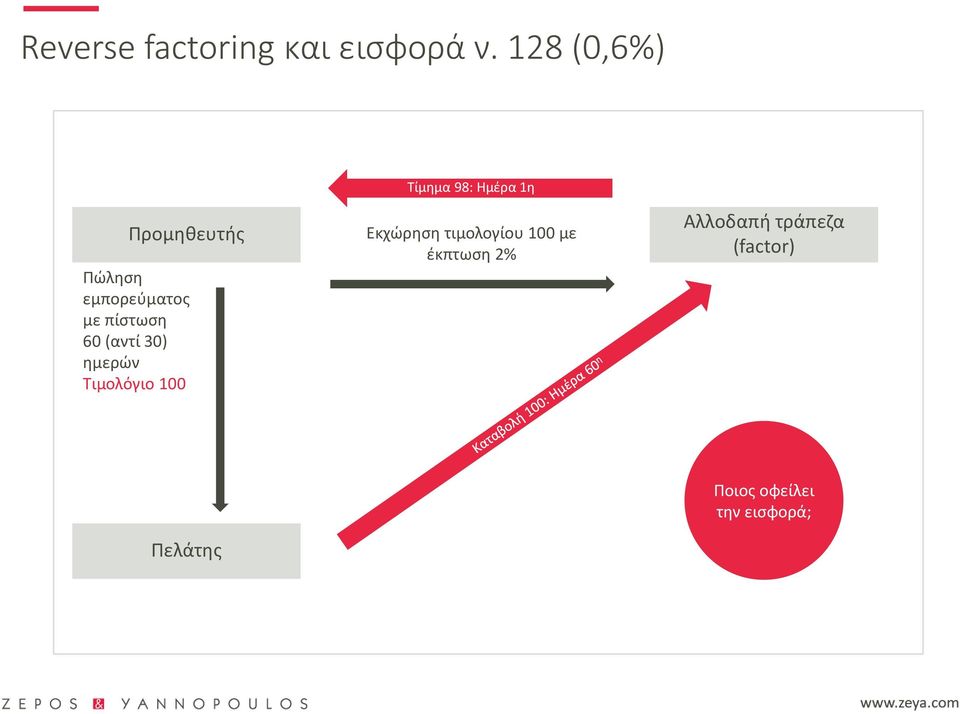 Reverse factoring και εισφορά ν. 128 (0,6%)

Τίμημα 98: Ημέρα 1η

Προμηθευτής

Εκχώρηση τιμολογίου 100 με έκπτωση 2%

Αλλοδαπή τράπεζα (factor)

Πώληση εμπορεύματος με πίστωση 60 (αντί 30) ημερών
Τιμολόγιο 100

Καταβολή 100: Ημέρα 60η

Ποιος οφείλει την εισφορά;

Πελάτης

ZEPOS & YANNOPOULOS

www.zeya.com